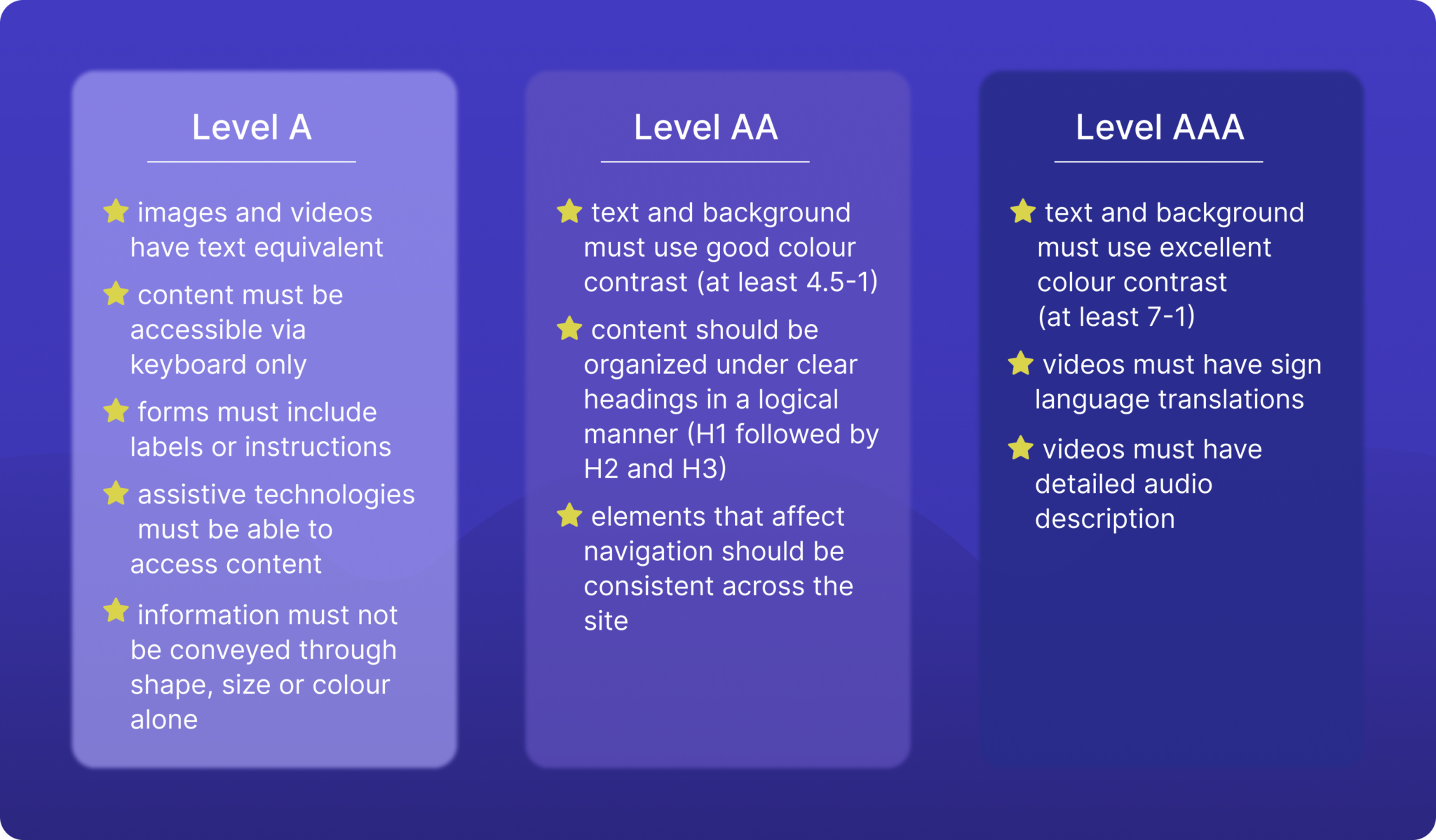 Level A

images and videos have text equivalent

content must be accessible via keyboard only

forms must include labels or instructions

assistive technologies must be able to access content

information must not be conveyed through shape, size or colour alone

Level AA

text and background must use good colour contrast (at least 4.5-1)

content should be organized under clear headings in a logical manner (H1 followed by H2 and H3)

elements that affect navigation should be consistent across the site

Level AAA

text and background must use excellent colour contrast (at least 7-1)

videos must have sign language translations

videos must have detailed audio description